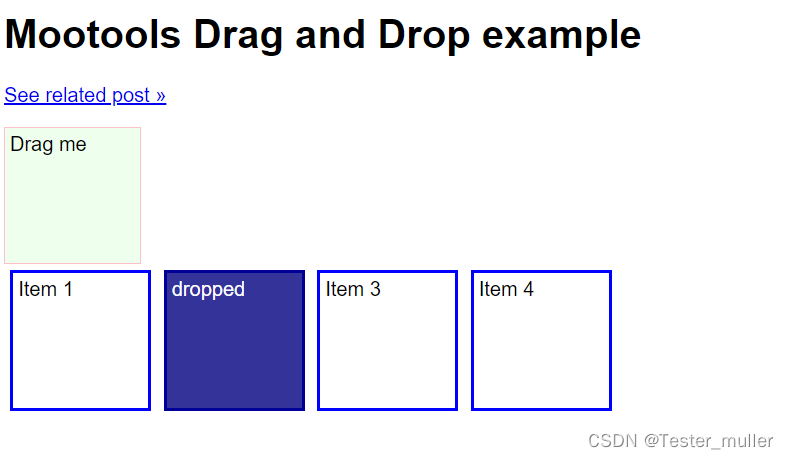 Mootools Drag and Drop example

See related post »

Drag me

Item 1

dropped

Item 3

Item 4

CSDN @Tester_muller